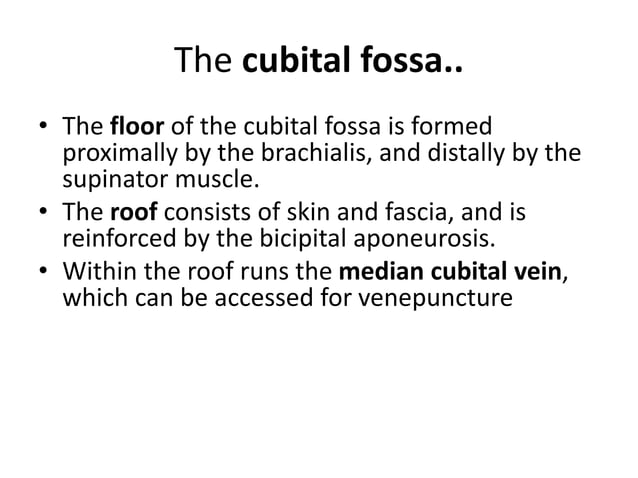 The cubital fossa..

• The floor of the cubital fossa is formed proximally by the brachialis, and distally by the supinator muscle.
• The roof consists of skin and fascia, and is reinforced by the bicipital aponeurosis.
• Within the roof runs the median cubital vein, which can be accessed for venepuncture